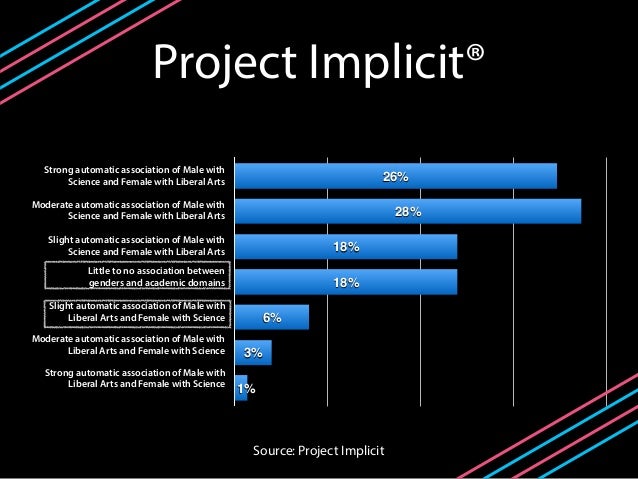 Project Implicit®

Strong automatic association of Male with Science and Female with Liberal Arts
26%

Moderate automatic association of Male with Science and Female with Liberal Arts
28%

Slight automatic association of Male with Science and Female with Liberal Arts
18%

Little to no association between genders and academic domains
18%

Slight automatic association of Male with Liberal Arts and Female with Science
6%

Moderate automatic association of Male with Liberal Arts and Female with Science
3%

Strong automatic association of Male with Liberal Arts and Female with Science
1%

Source: Project Implicit